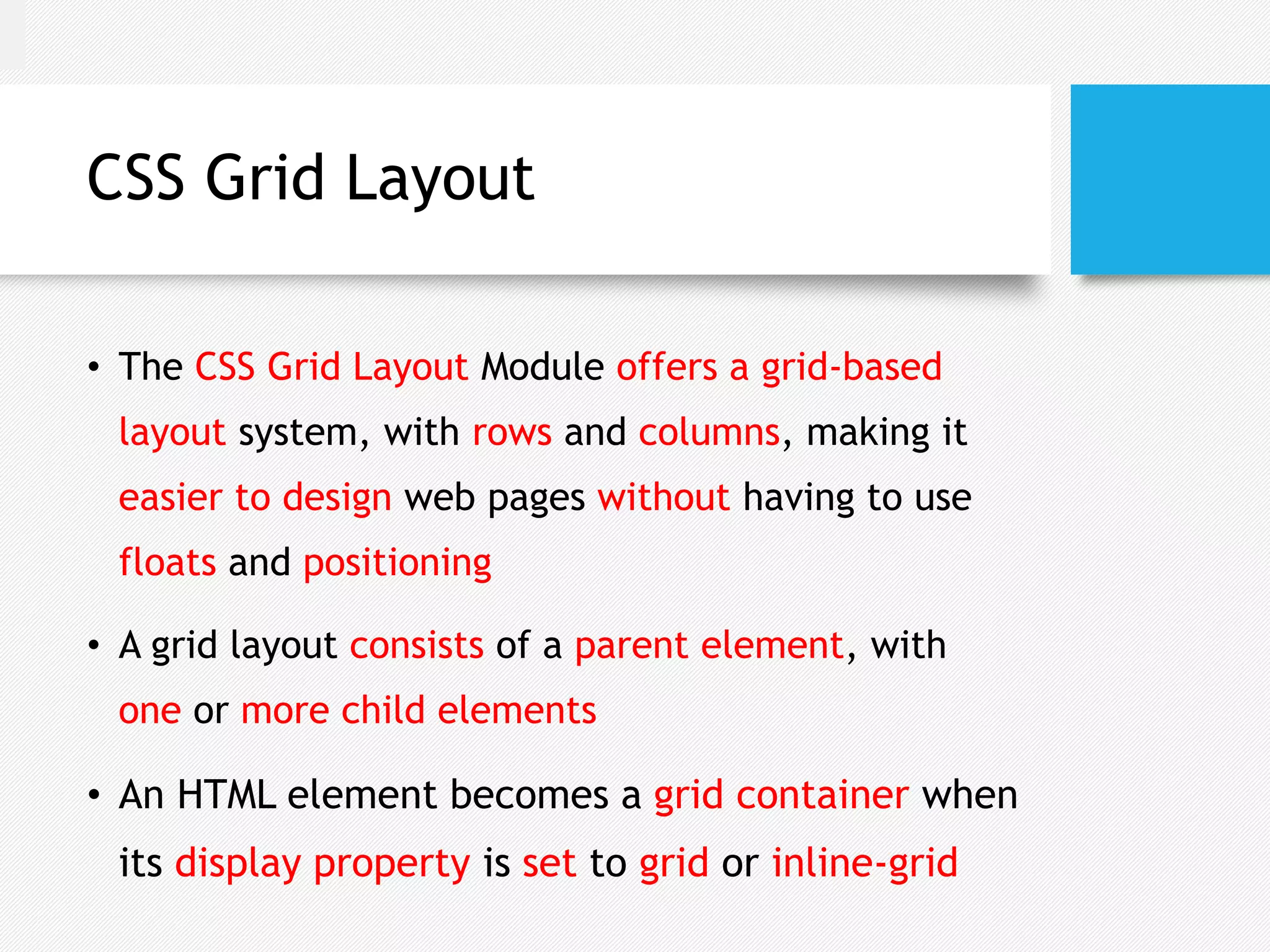 CSS Grid Layout

• The CSS Grid Layout Module offers a grid-based layout system, with rows and columns, making it easier to design web pages without having to use floats and positioning

• A grid layout consists of a parent element, with one or more child elements

• An HTML element becomes a grid container when its display property is set to grid or inline-grid